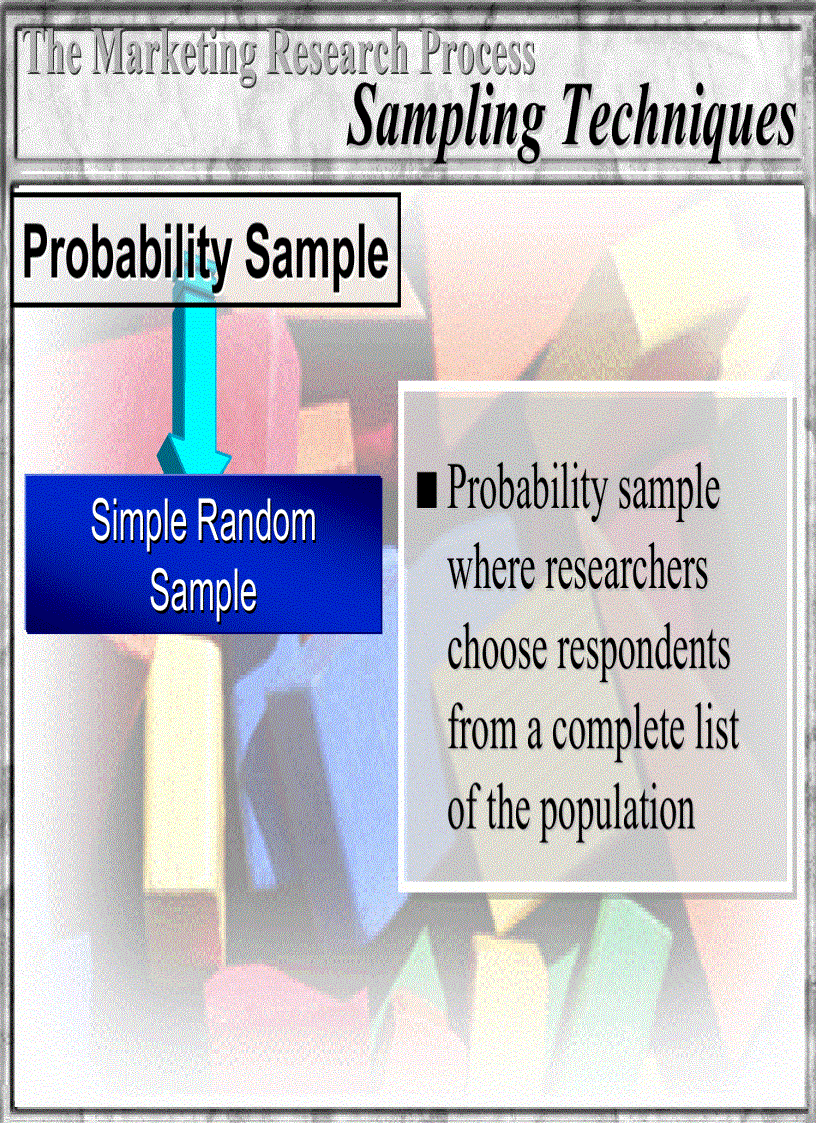 The Marketing Research Process
Sampling Techniques

Probability Sample

Simple Random Sample

■ Probability sample where researchers choose respondents from a complete list of the population